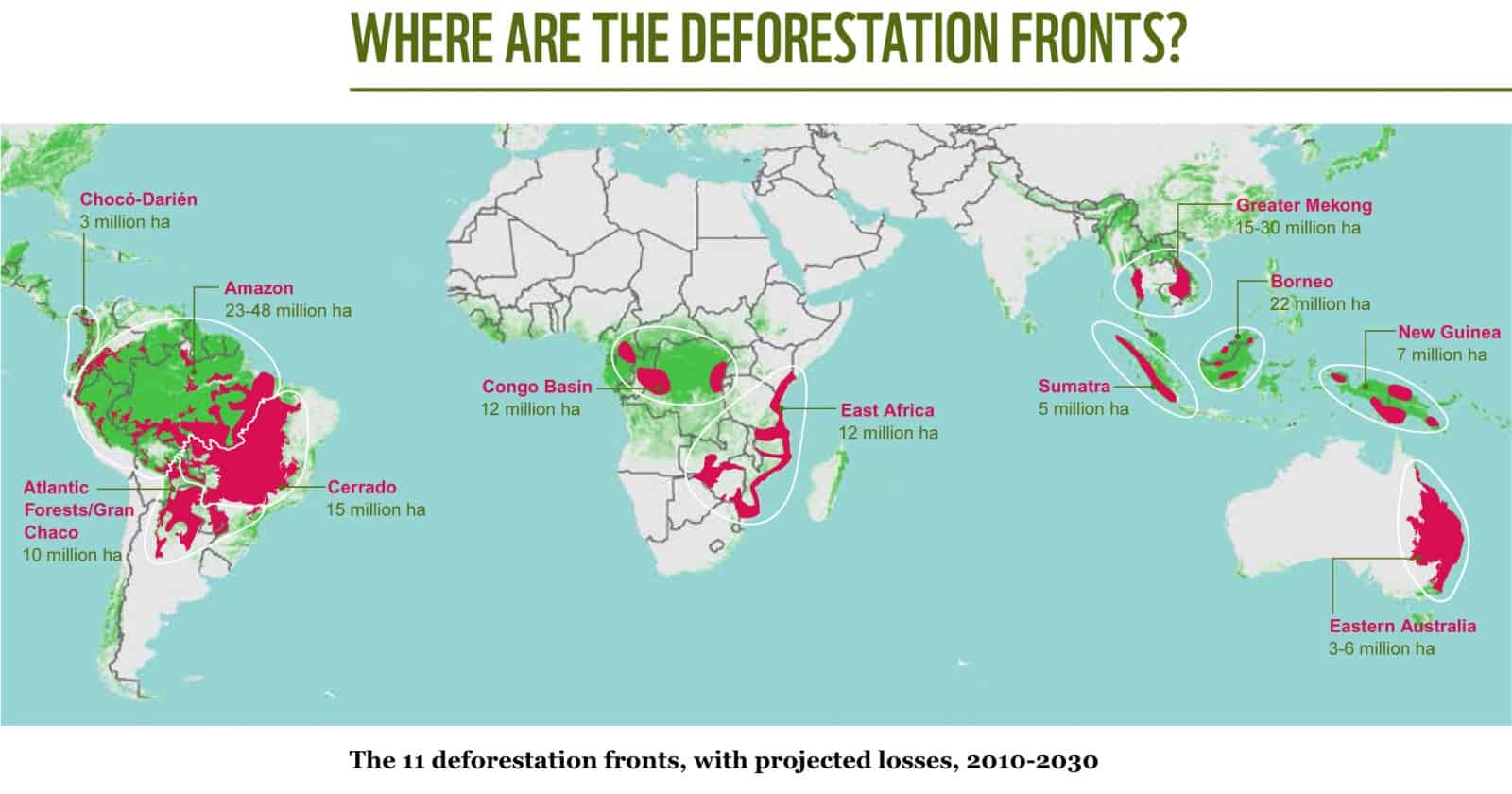 WHERE ARE THE DEFORESTATION FRONTS?

Chocó-Darién
3 million ha

Amazon
23-48 million ha

Atlantic Forests/Gran Chaco
10 million ha

Cerrado
15 million ha

Congo Basin
12 million ha

East Africa
12 million ha

Greater Mekong
15-30 million ha

Borneo
22 million ha

Sumatra
5 million ha

New Guinea
7 million ha

Eastern Australia
3-6 million ha

The 11 deforestation fronts, with projected losses, 2010-2030